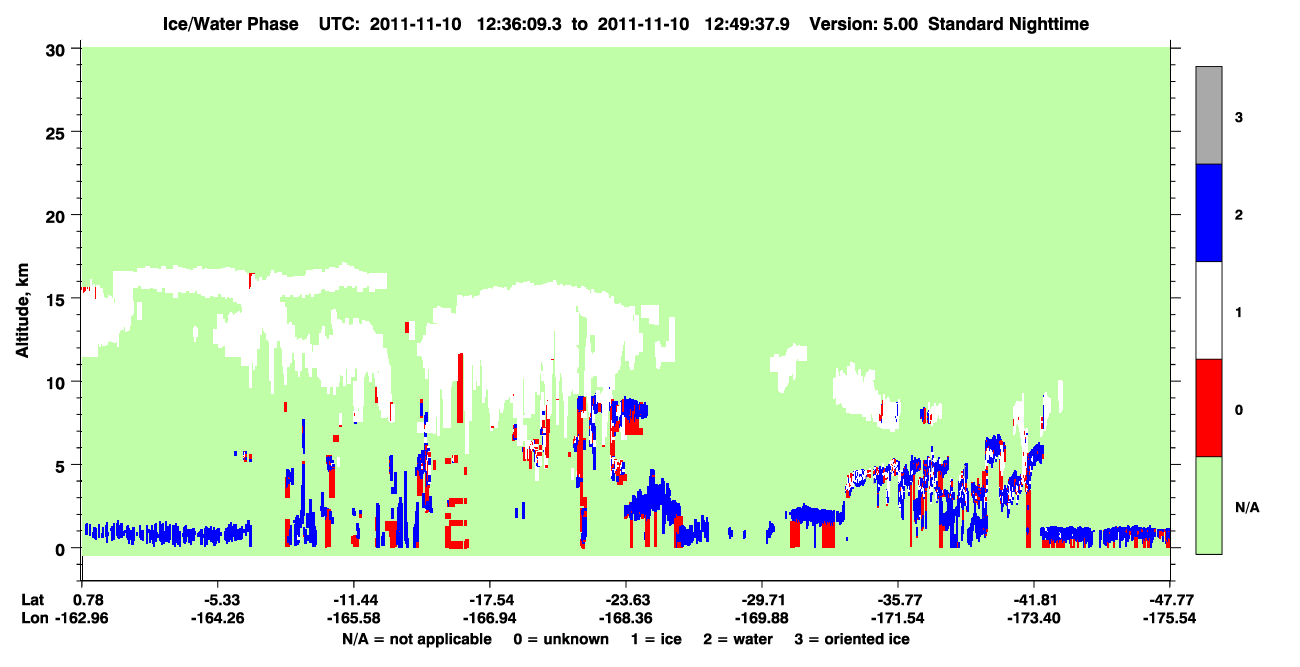 Ice/Water Phase UTC: 2011-11-10 12:36:09.3 to 2011-11-10 12:49:37.9 Version: 5.00 Standard Nighttime

Altitude, km

30
25
20
15
10
5
0

3
2
1
0
N/A

Lat 0.78 -5.33 -11.44 -17.54 -23.63 -29.71 -35.77 -41.81 -47.77
Lon -162.96 -164.26 -165.58 -166.94 -168.36 -169.88 -171.54 -173.40 -175.54

N/A = not applicable 0 = unknown 1 = ice 2 = water 3 = oriented ice